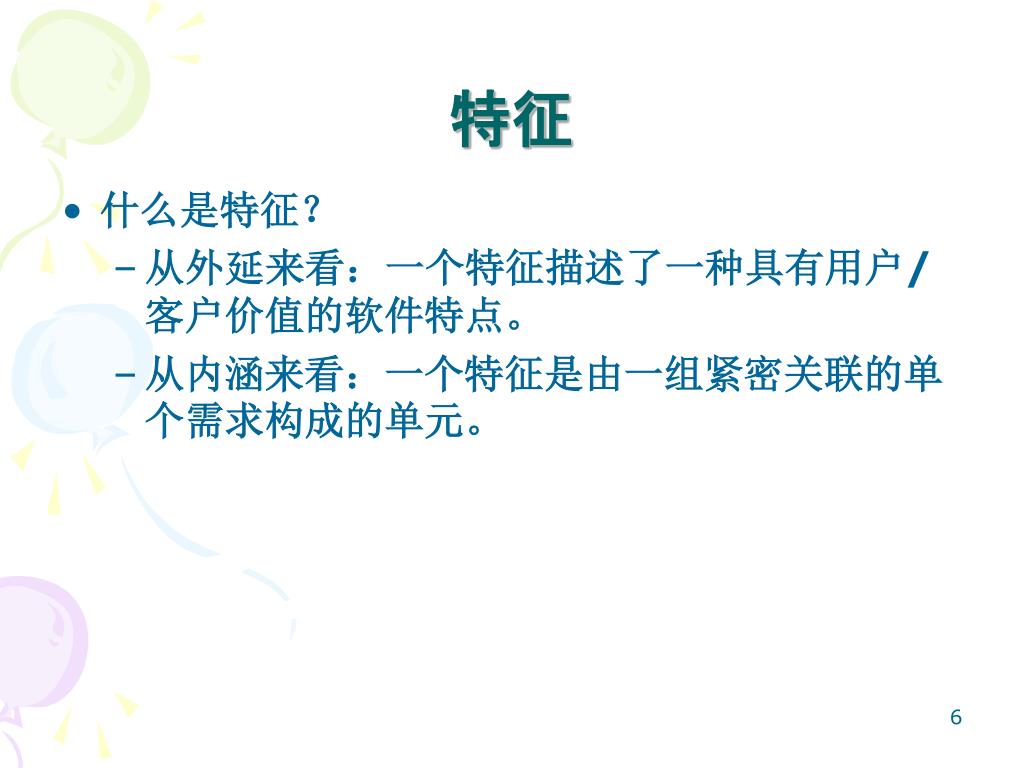 特征

• 什么是特征？
  – 从外延来看：一个特征描述了一种具有用户/客户价值的软件特点。
  – 从内涵来看：一个特征是由一组紧密关联的单个需求构成的单元。

6